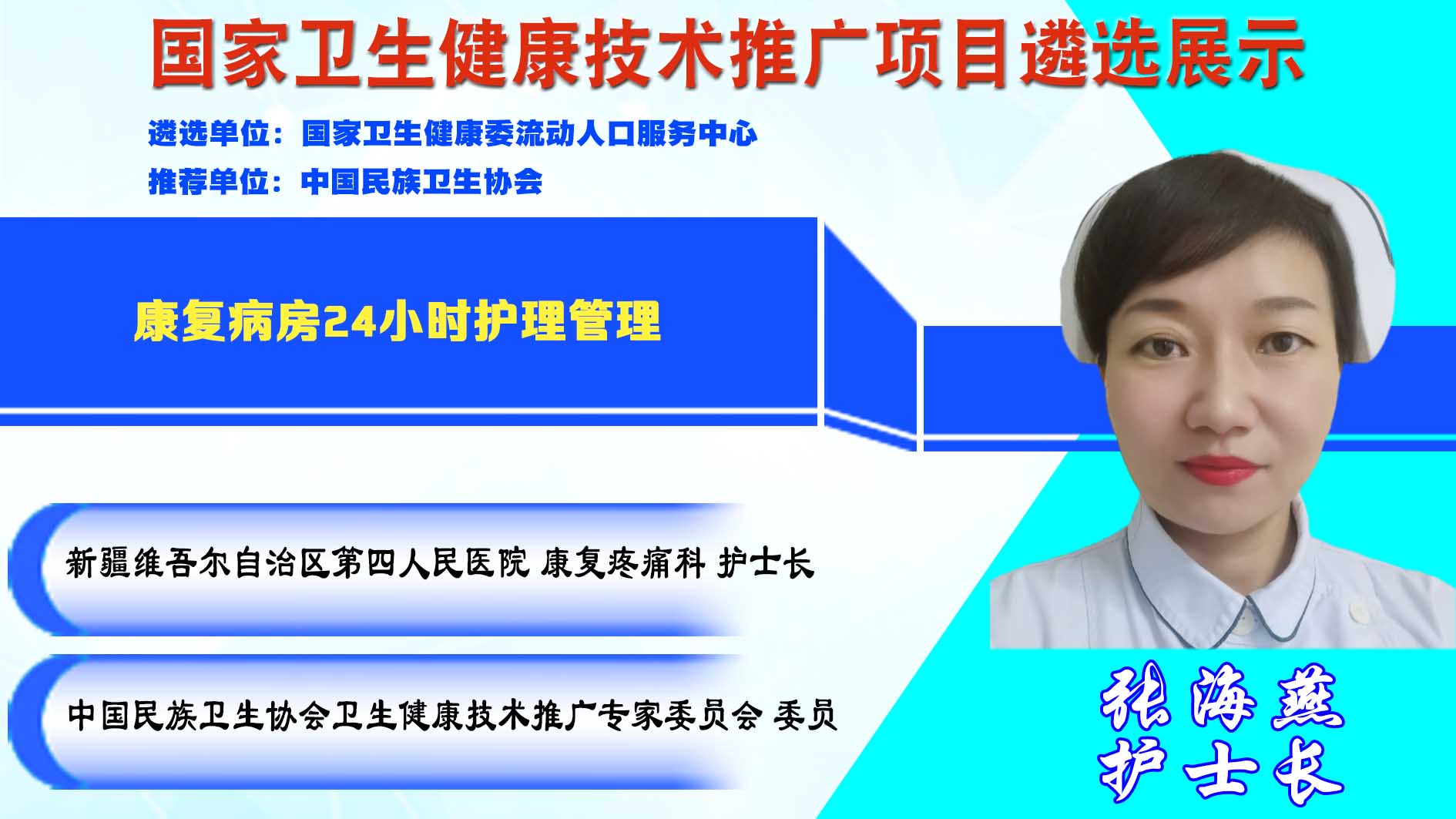 国家卫生健康技术推广项目遴选展示

遴选单位：国家卫生健康委流动人口服务中心

推荐单位：中国民族卫生协会

康复病房24小时护理管理

新疆维吾尔自治区第四人民医院 康复疼痛科 护士长

中国民族卫生协会卫生健康技术推广专家委员会 委员

张海燕
护士长